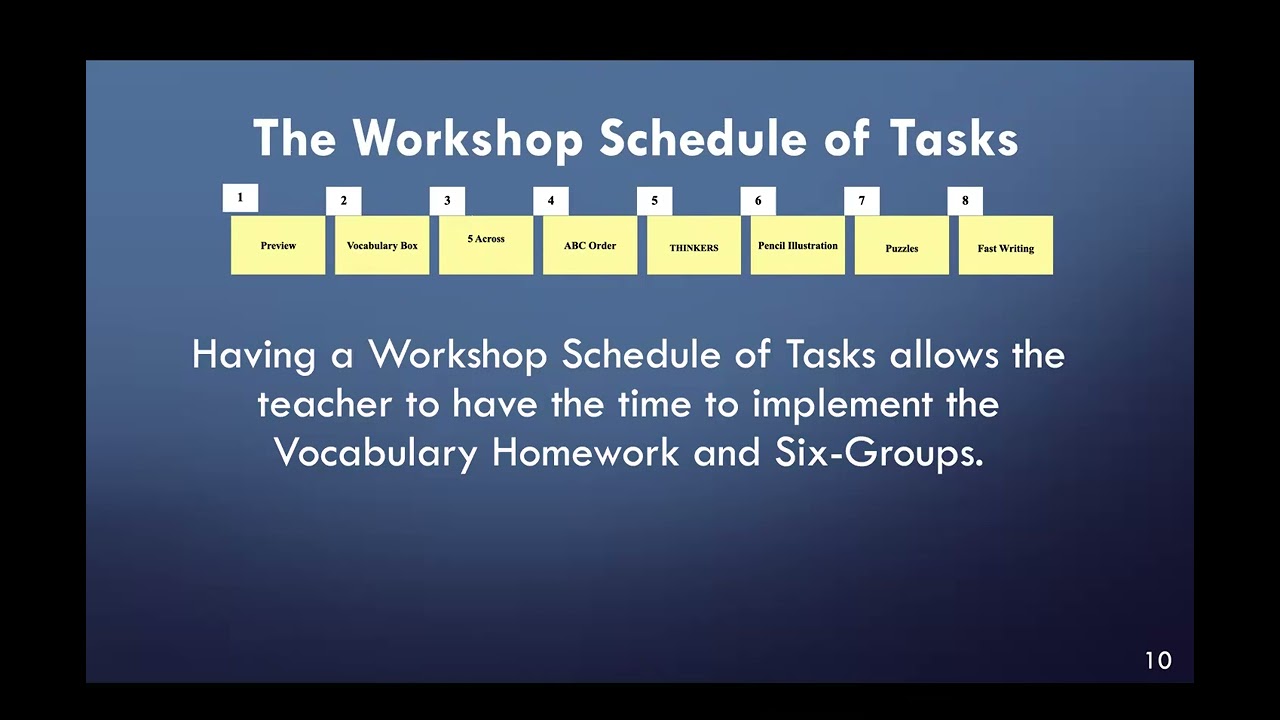 The Workshop Schedule of Tasks

1
Preview

2
Vocabulary Box

3
5 Across

4
ABC Order

5
THINKERS

6
Pencil Illustration

7
Puzzles

8
Fast Writing

Having a Workshop Schedule of Tasks allows the teacher to have the time to implement the Vocabulary Homework and Six-Groups.

10